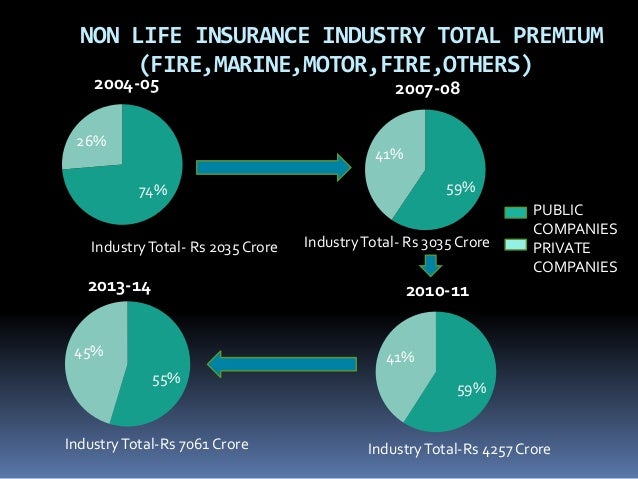 NON LIFE INSURANCE INDUSTRY TOTAL PREMIUM (FIRE,MARINE,MOTOR,FIRE,OTHERS)

2004-05

26%

74%

Industry Total- Rs 2035 Crore

2007-08

41%

59%

Industry Total- Rs 3035 Crore

PUBLIC COMPANIES

PRIVATE COMPANIES

2013-14

45%

55%

Industry Total-Rs 7061 Crore

2010-11

41%

59%

Industry Total-Rs 4257 Crore